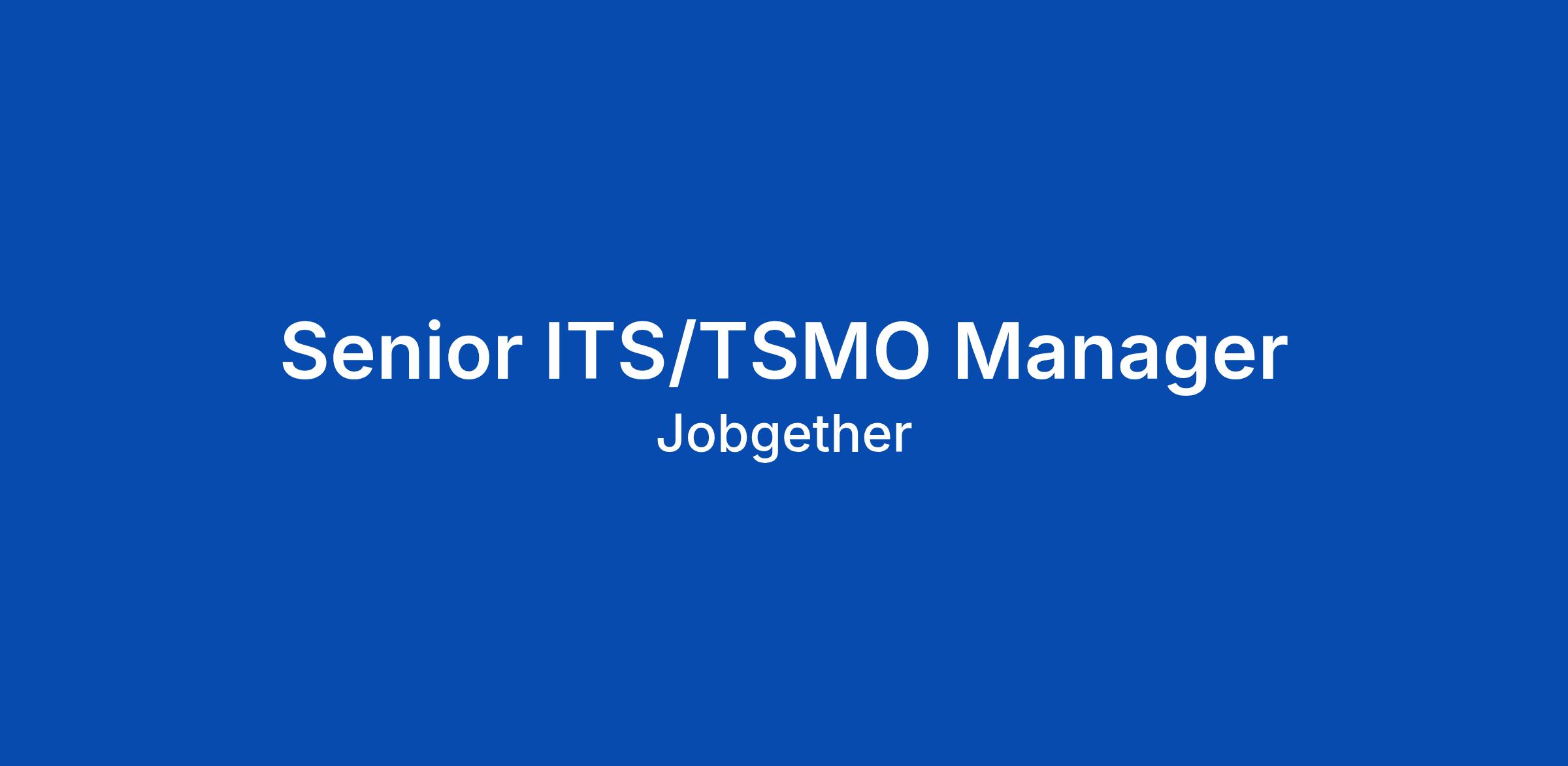 Senior ITS/TSMO Manager
Jobgether